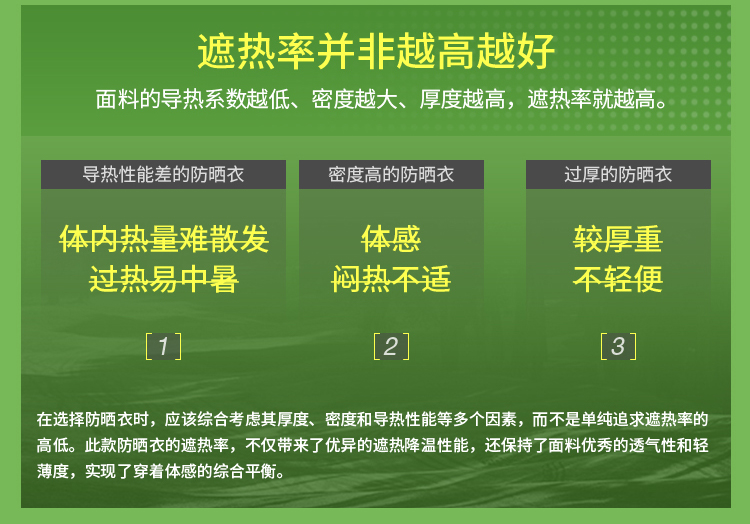 遮热率并非越高越好

面料的导热系数越低、密度越大、厚度越高，遮热率就越高。

导热性能差的防晒衣

体内热量难散发
过热易中暑

[1]

密度高的防晒衣

体感
闷热不适

[2]

过厚的防晒衣

较厚重
不轻便

[3]

在选择防晒衣时，应该综合考虑其厚度、密度和导热性能等多个因素，而不是单纯追求遮热率的高低。此款防晒衣的遮热率，不仅带来了优异的遮热降温性能，还保持了面料优秀的透气性和轻薄度，实现了穿着体感的综合平衡。